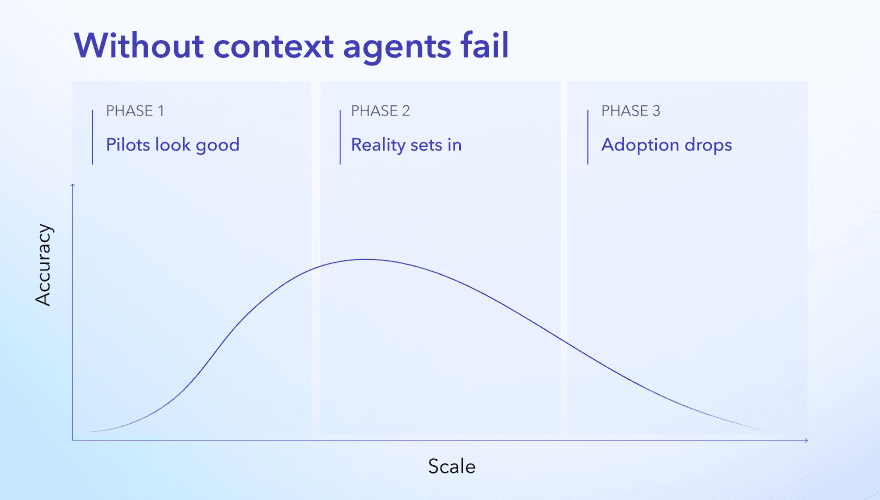 Without context agents fail

PHASE 1
Pilots look good

PHASE 2
Reality sets in

PHASE 3
Adoption drops

Accuracy

Scale